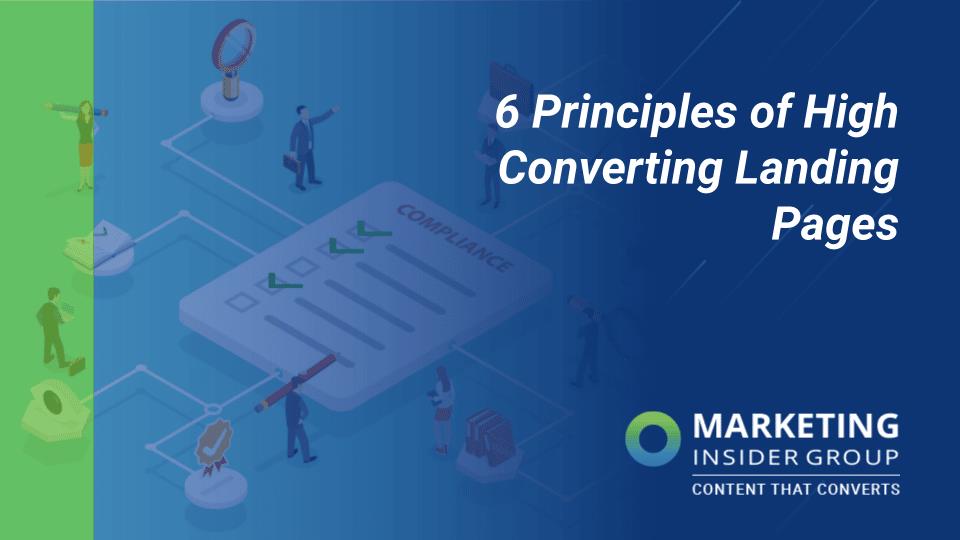 6 Principles of High Converting Landing Pages

COMPLIANCE

MARKETING
INSIDER GROUP
CONTENT THAT CONVERTS